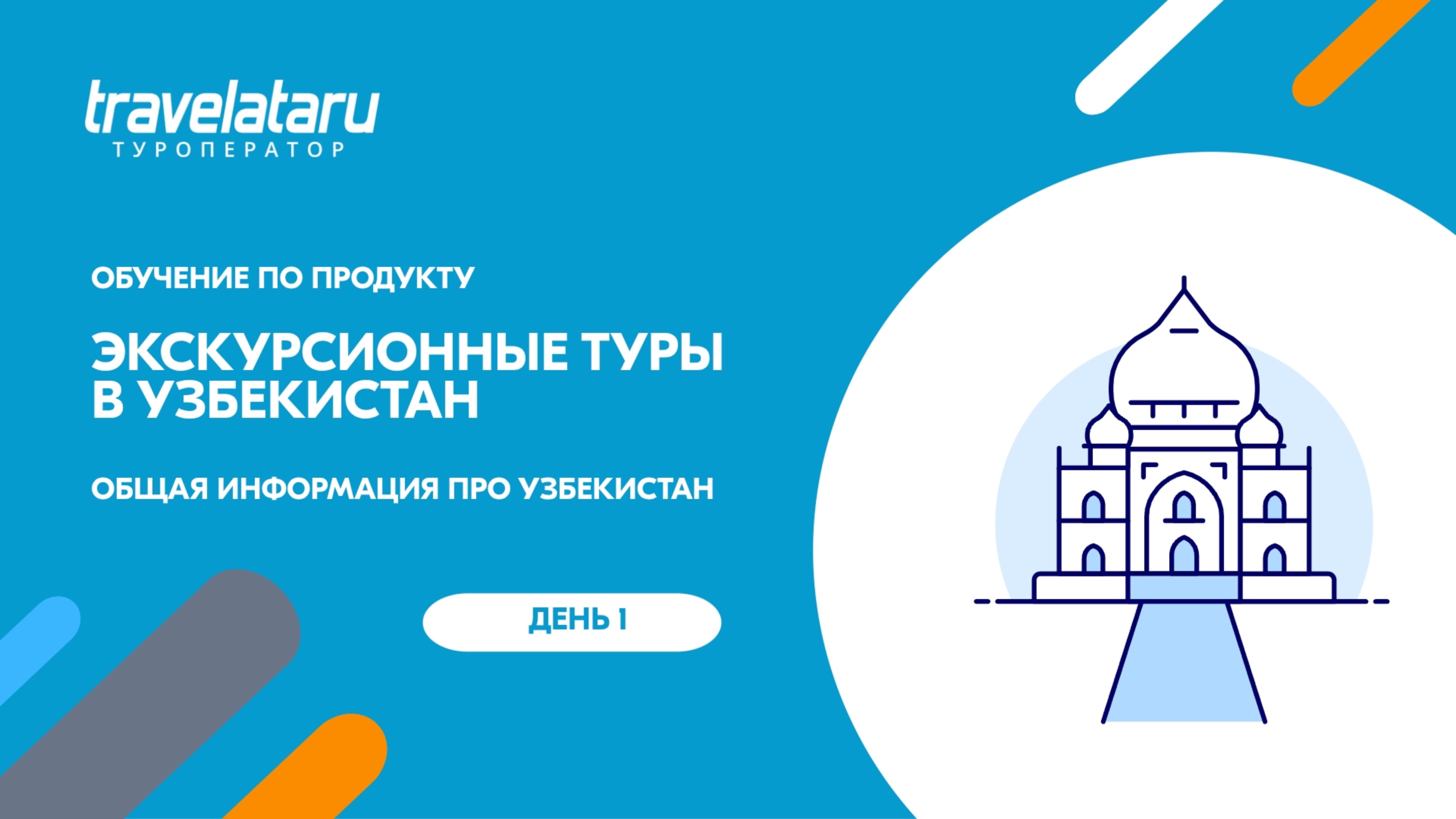 travelataru
ТУРОПЕРАТОР

ОБУЧЕНИЕ ПО ПРОДУКТУ

ЭКСКУРСИОННЫЕ ТУРЫ В УЗБЕКИСТАН

ОБЩАЯ ИНФОРМАЦИЯ ПРО УЗБЕКИСТАН

ДЕНЬ 1